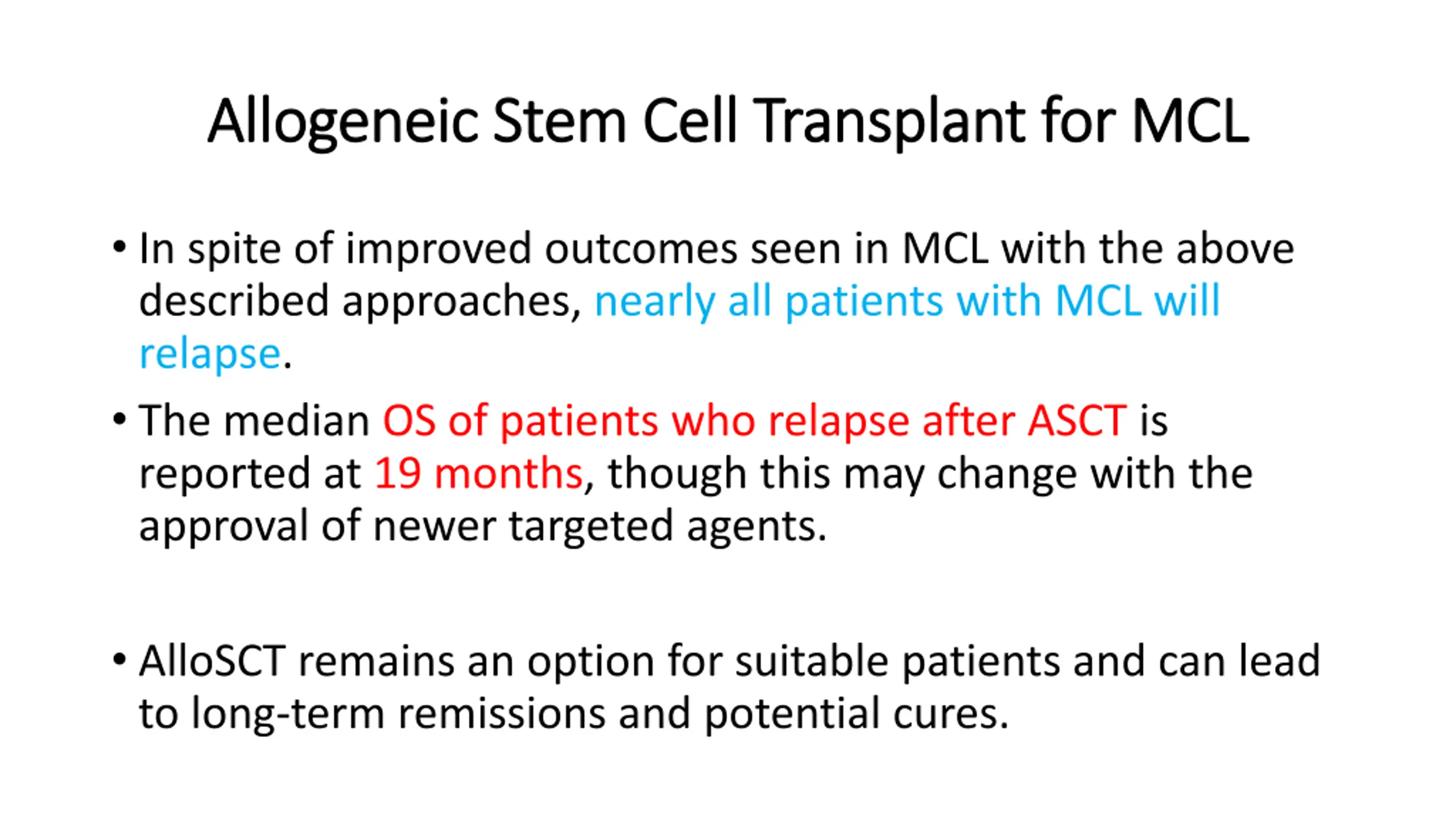 Allogeneic Stem Cell Transplant for MCL

• In spite of improved outcomes seen in MCL with the above described approaches, nearly all patients with MCL will relapse.

• The median OS of patients who relapse after ASCT is reported at 19 months, though this may change with the approval of newer targeted agents.

• AlloSCT remains an option for suitable patients and can lead to long-term remissions and potential cures.